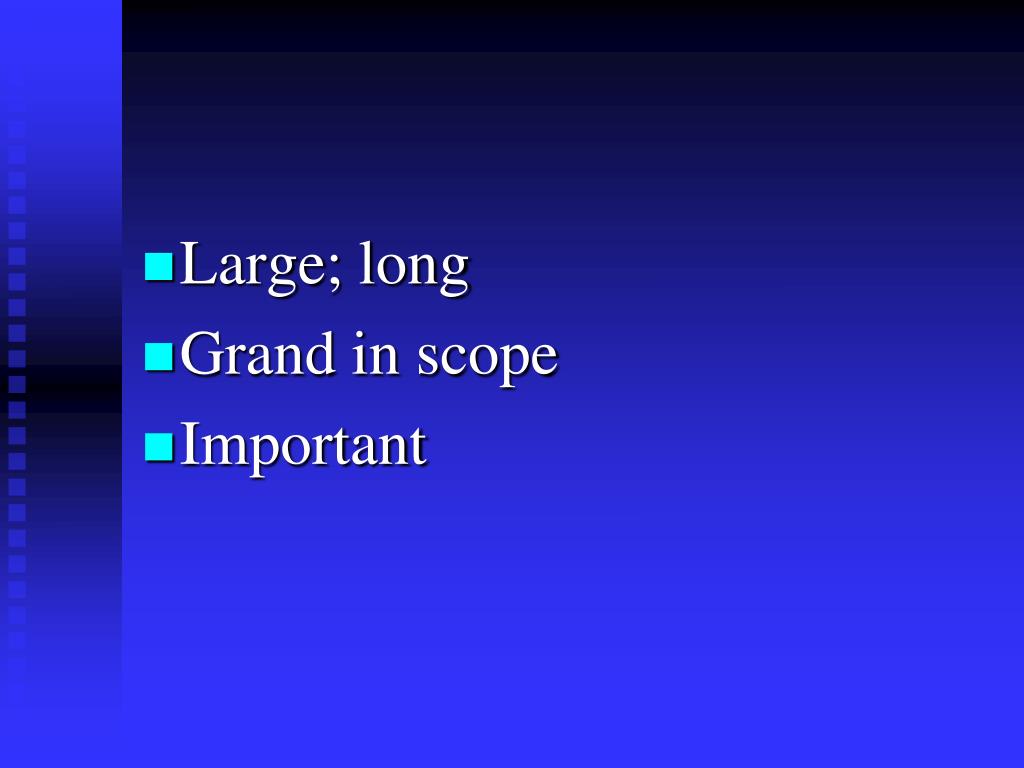 Large; long
Grand in scope
Important